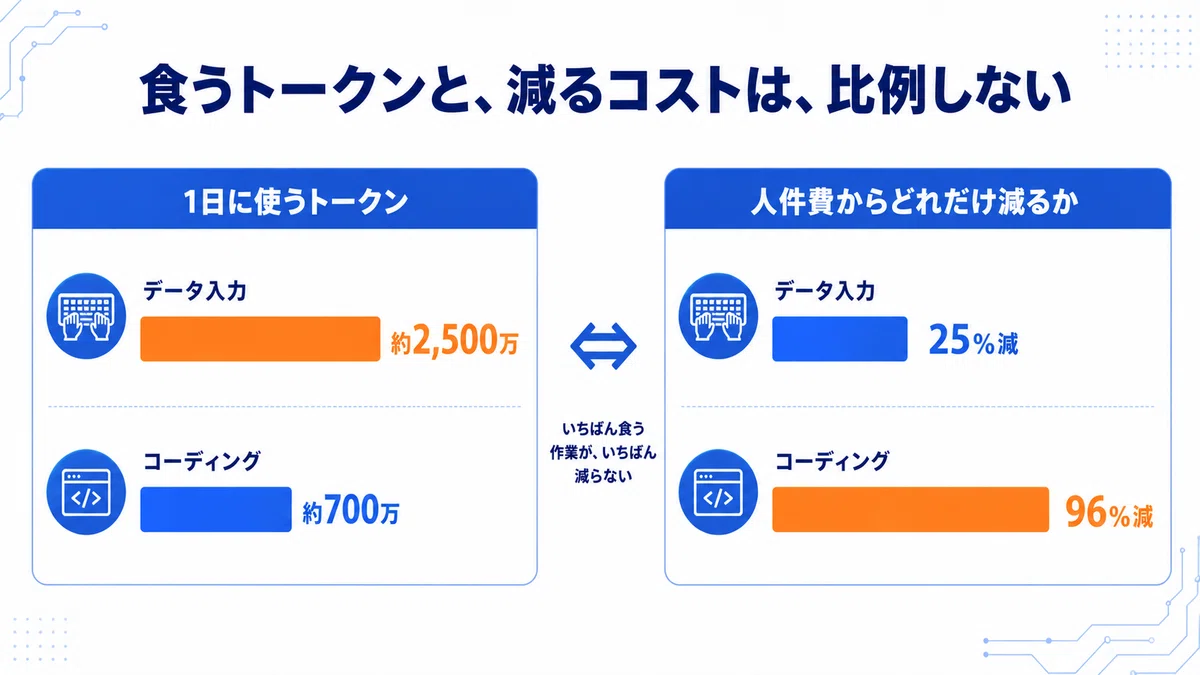 食うトークンと、減るコストは、比例しない

1日に使うトークン

データ入力

約2,500万

コーディング

約700万

いちばん食う作業が、いちばん減らない

人件費からどれだけ減るか

データ入力

25%減

コーディング

96%減